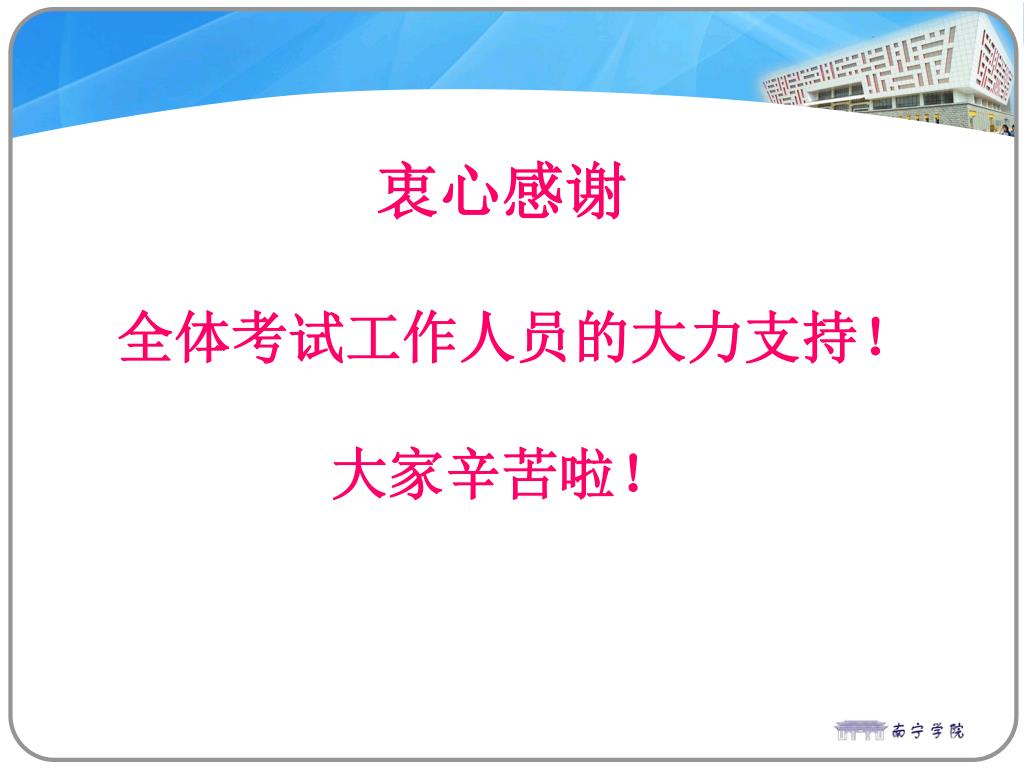 衷心感谢

全体考试工作人员的大力支持！

大家辛苦啦！

南宁学院